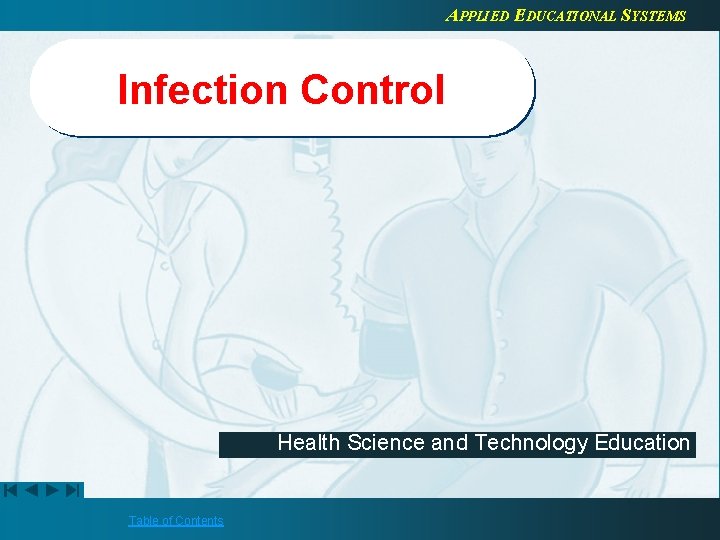 APPLIED EDUCATIONAL SYSTEMS

Infection Control

Health Science and Technology Education

Table of Contents